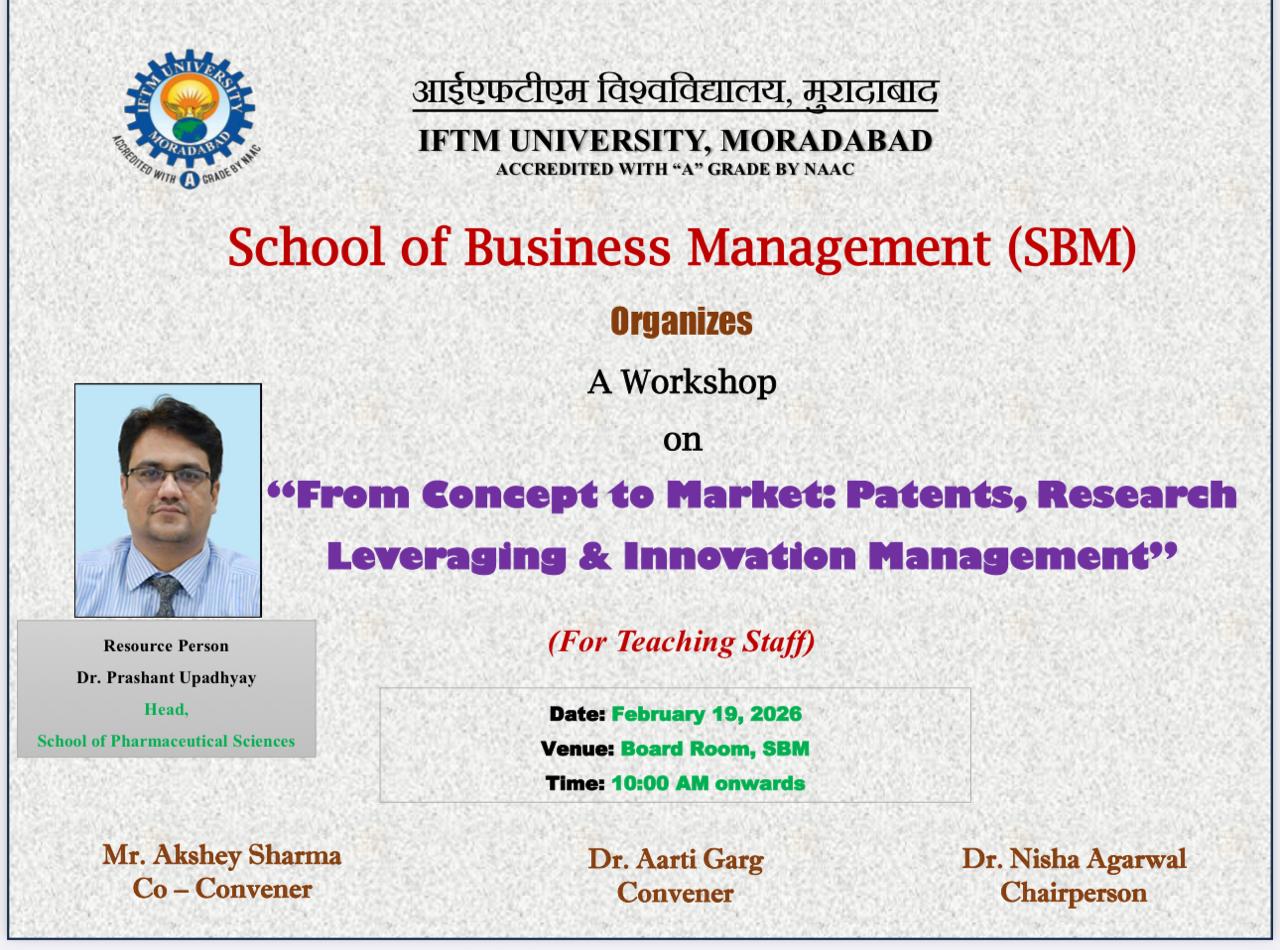 IFTM UNIVERSITY MORADABAD ACCREDITED WITH A GRADE BY NAAC

आईएफटीएम विश्वविद्यालय, मुरादाबाद
IFTM UNIVERSITY, MORADABAD
ACCREDITED WITH "A" GRADE BY NAAC

School of Business Management (SBM)

Organizes

A Workshop

on

"From Concept to Market: Patents, Research Leveraging & Innovation Management"

(For Teaching Staff)

Resource Person
Dr. Prashant Upadhyay
Head,
School of Pharmaceutical Sciences

Date: February 19, 2026
Venue: Board Room, SBM
Time: 10:00 AM onwards

Mr. Akshey Sharma
Co – Convener

Dr. Aarti Garg
Convener

Dr. Nisha Agarwal
Chairperson